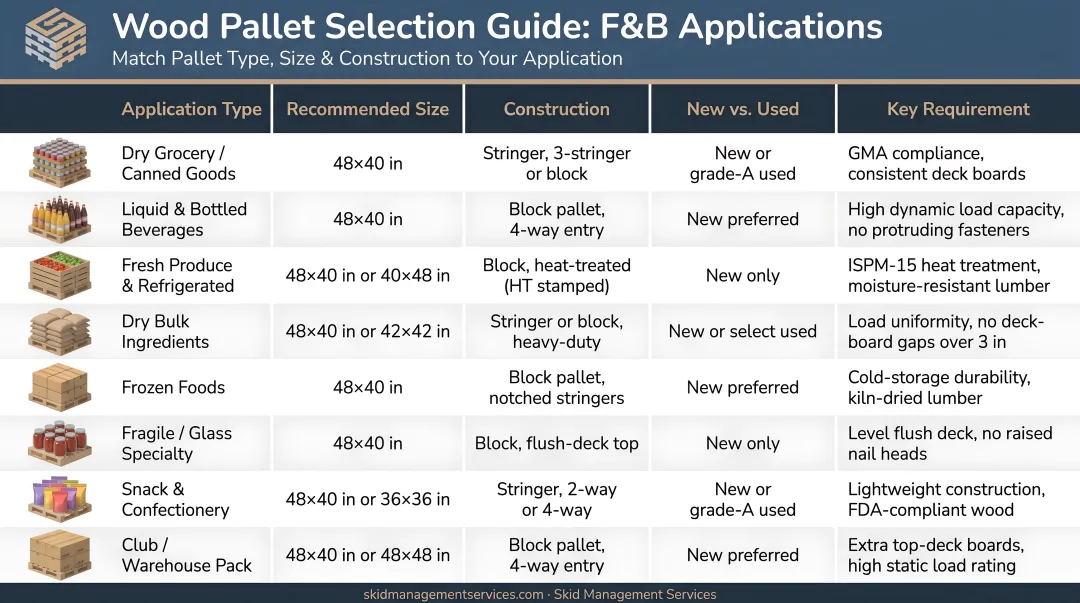 Wood Pallet Selection Guide: F&B Applications

Match Pallet Type, Size & Construction to Your Application

| Application Type | Recommended Size | Construction | New vs. Used | Key Requirement |
|---|---|---|---|---|
| Dry Grocery / Canned Goods | 48×40 in | Stringer, 3-stringer or block | New or grade-A used | GMA compliance, consistent deck boards |
| Liquid & Bottled Beverages | 48×40 in | Block pallet, 4-way entry | New preferred | High dynamic load capacity, no protruding fasteners |
| Fresh Produce & Refrigerated | 48×40 in or 40×48 in | Block, heat-treated (HT stamped) | New only | ISPM-15 heat treatment, moisture-resistant lumber |
| Dry Bulk Ingredients | 48×40 in or 42×42 in | Stringer or block, heavy-duty | New or select used | Load uniformity, no deck-board gaps over 3 in |
| Frozen Foods | 48×40 in | Block pallet, notched stringers | New preferred | Cold-storage durability, kiln-dried lumber |
| Fragile / Glass Specialty | 48×40 in | Block, flush-deck top | New only | Level flush deck, no raised nail heads |
| Snack & Confectionery | 48×40 in or 36×36 in | Stringer, 2-way or 4-way | New or grade-A used | Lightweight construction, FDA-compliant wood |
| Club / Warehouse Pack | 48×40 in or 48×48 in | Block pallet, 4-way entry | New preferred | Extra top-deck boards, high static load rating |

skidmanagementservices.com · Skid Management Services